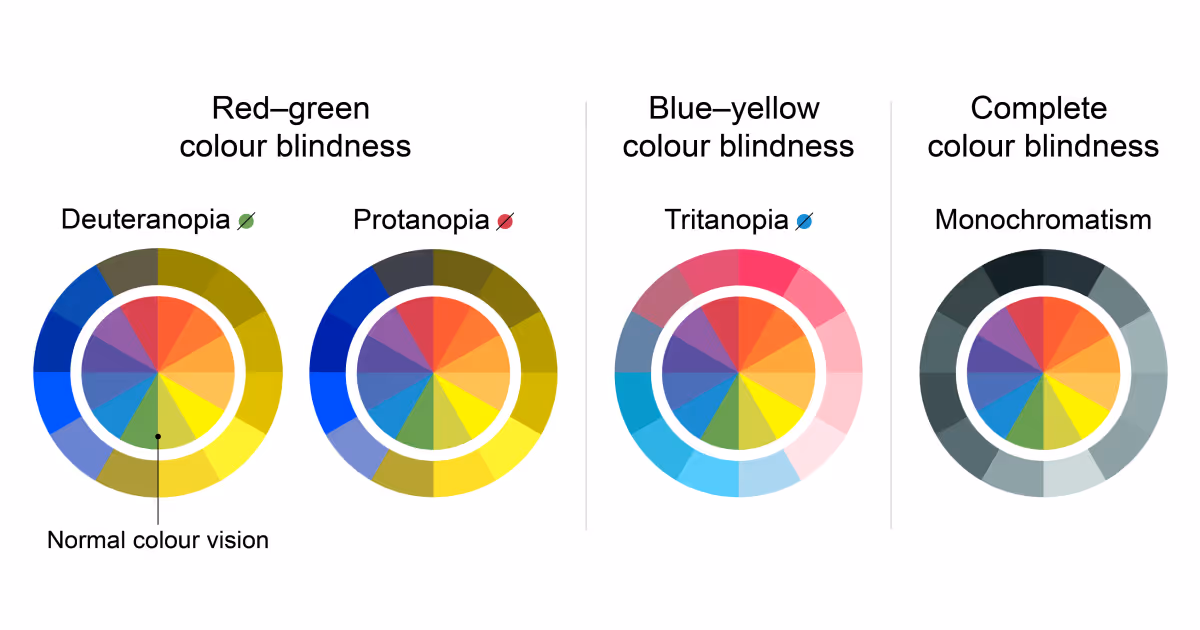 Red–green colour blindness

Deuteranopia

Protanopia

Normal colour vision

Blue–yellow colour blindness

Tritanopia

Complete colour blindness

Monochromatism